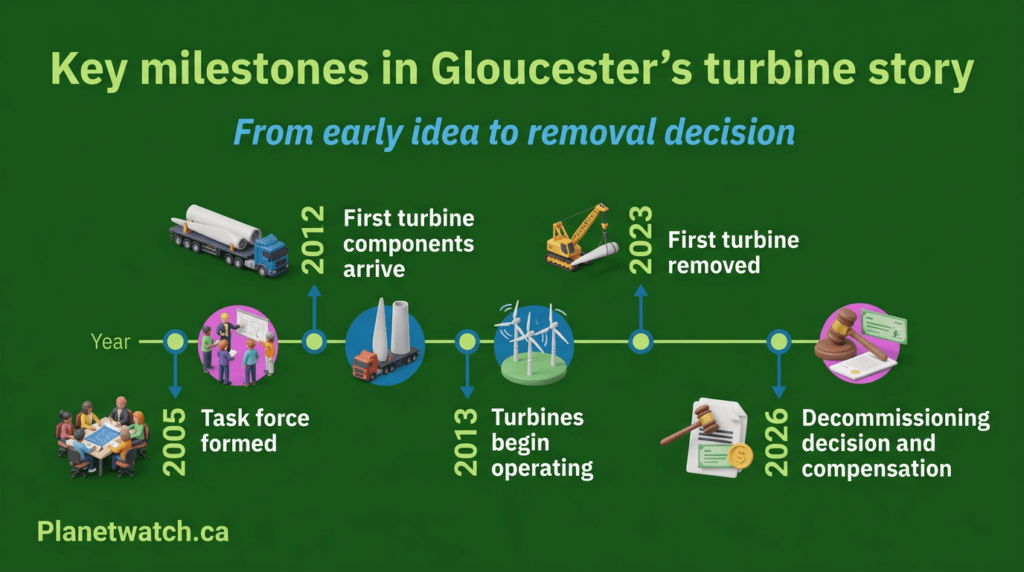 Key milestones in Gloucester's turbine story

From early idea to removal decision

Year

2005 Task force formed

2012 First turbine components arrive

2013 Turbines begin operating

2023 First turbine removed

2026 Decommissioning decision and compensation

Planetwatch.ca